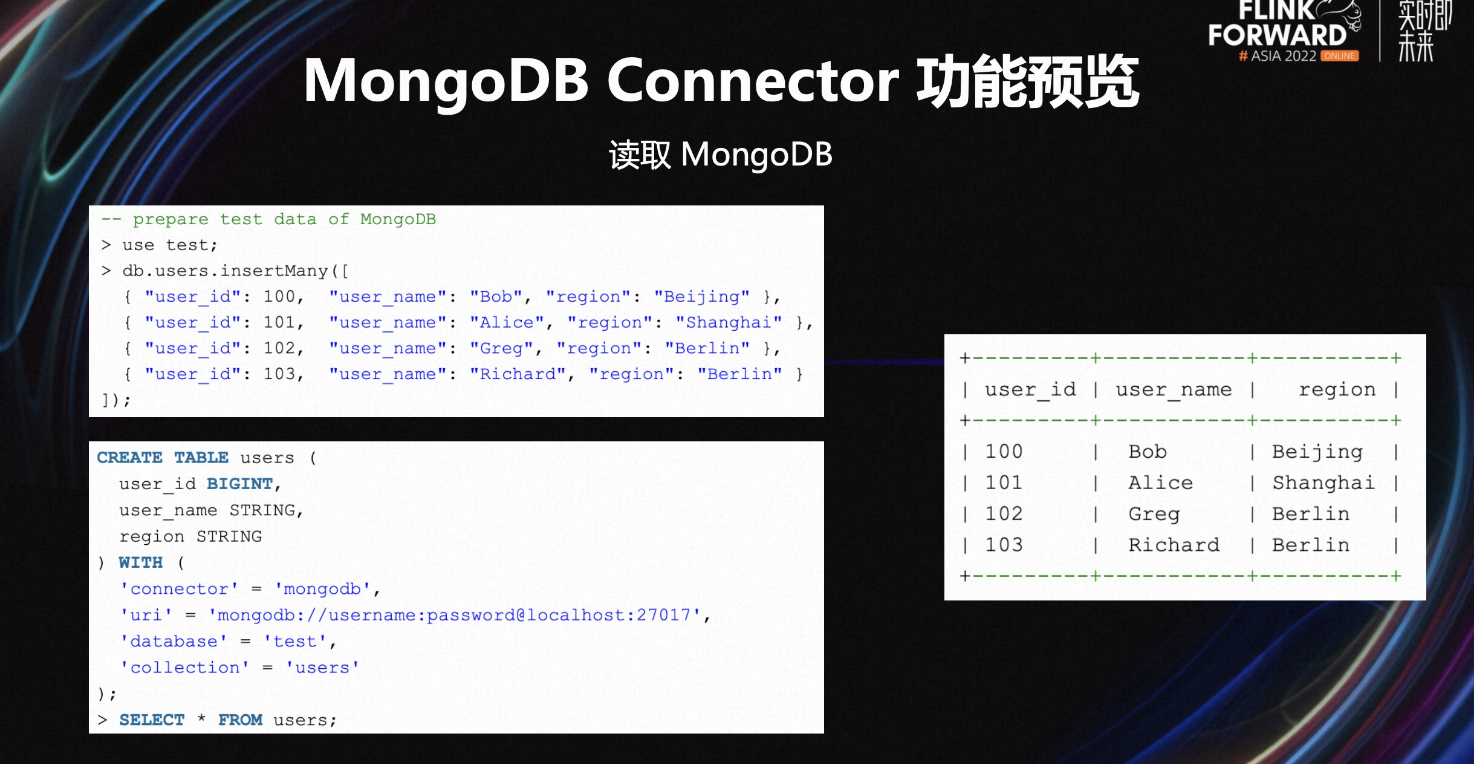 FLINK FORWARD # ASIA 2022 ONLINE 实时即未来

MongoDB Connector 功能预览

读取 MongoDB

-- prepare test data of MongoDB
> use test;
> db.users.insertMany([
{ "user_id": 100, "user_name": "Bob", "region": "Beijing" },
{ "user_id": 101, "user_name": "Alice", "region": "Shanghai" },
{ "user_id": 102, "user_name": "Greg", "region": "Berlin" },
{ "user_id": 103, "user_name": "Richard", "region": "Berlin" }
]);

CREATE TABLE users (
user_id BIGINT,
user_name STRING,
region STRING
) WITH (
'connector' = 'mongodb',
'uri' = 'mongodb://username:password@localhost:27017',
'database' = 'test',
'collection' = 'users'
);
> SELECT * FROM users;

| user_id | user_name | region |
|---|---|---|
| 100 | Bob | Beijing |
| 101 | Alice | Shanghai |
| 102 | Greg | Berlin |
| 103 | Richard | Berlin |